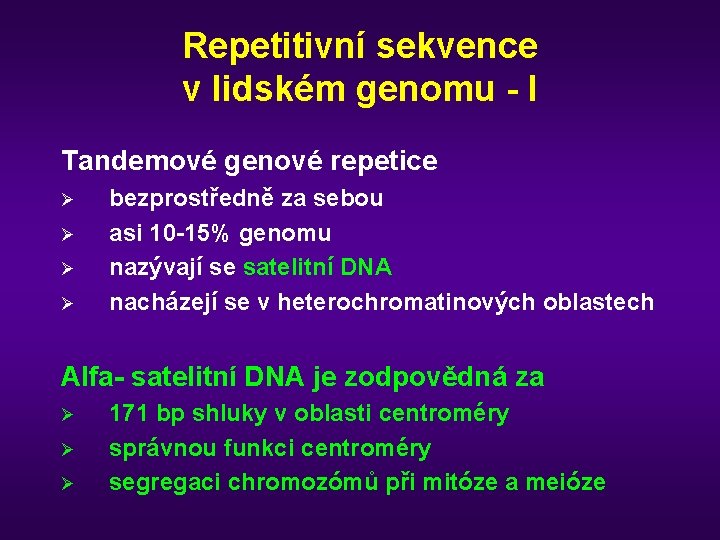 Repetitivní sekvence v lidském genomu - I

Tandemové genové repetice

➢ bezprostředně za sebou
➢ asi 10-15% genomu
➢ nazývají se satelitní DNA
➢ nacházejí se v heterochromatinových oblastech

Alfa- satelitní DNA je zodpovědná za

➢ 171 bp shluky v oblasti centroméry
➢ správnou funkci centroméry
➢ segregaci chromozómů při mitóze a meióze